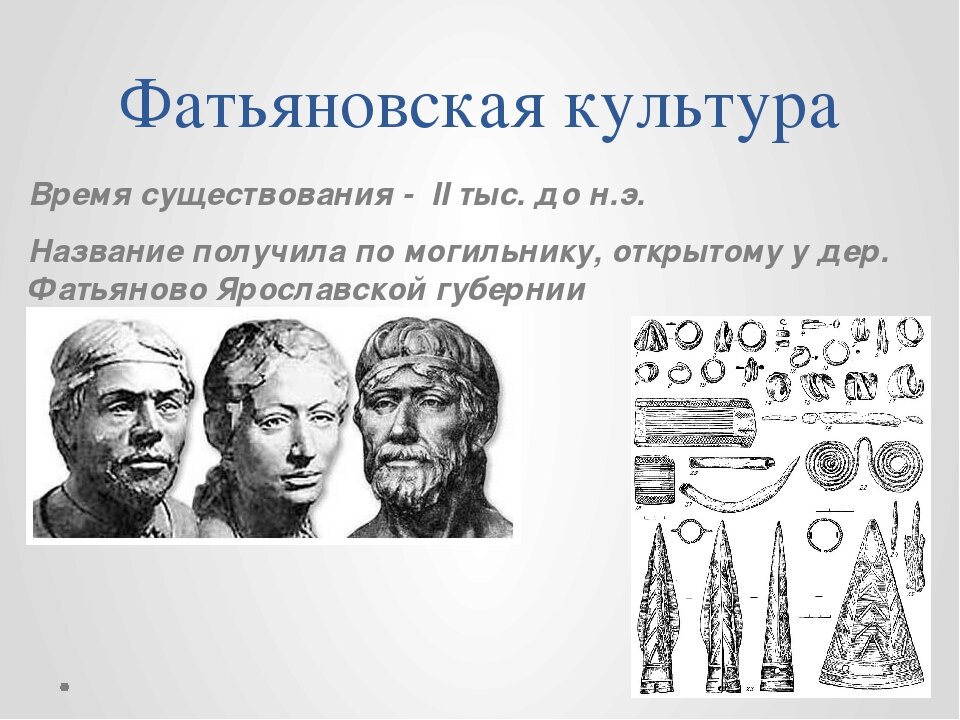 Фатьяновская культура

Время существования - II тыс. до н.э.

Название получила по могильнику, открытому у дер. Фатьяново Ярославской губернии